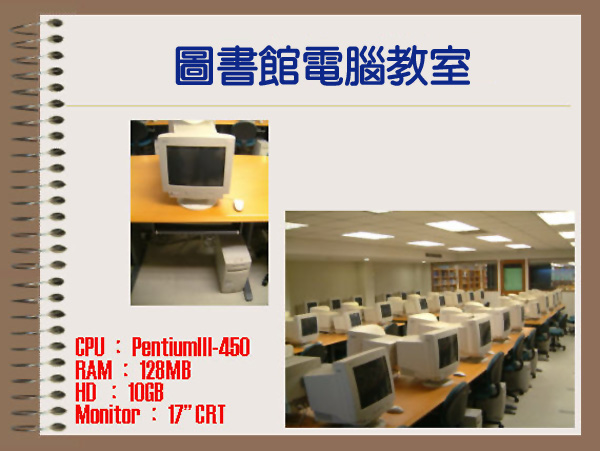 圖書館電腦教室

CPU ： PentiumIII-450
RAM ： 128MB
HD ： 10GB
Monitor ： 17" CRT